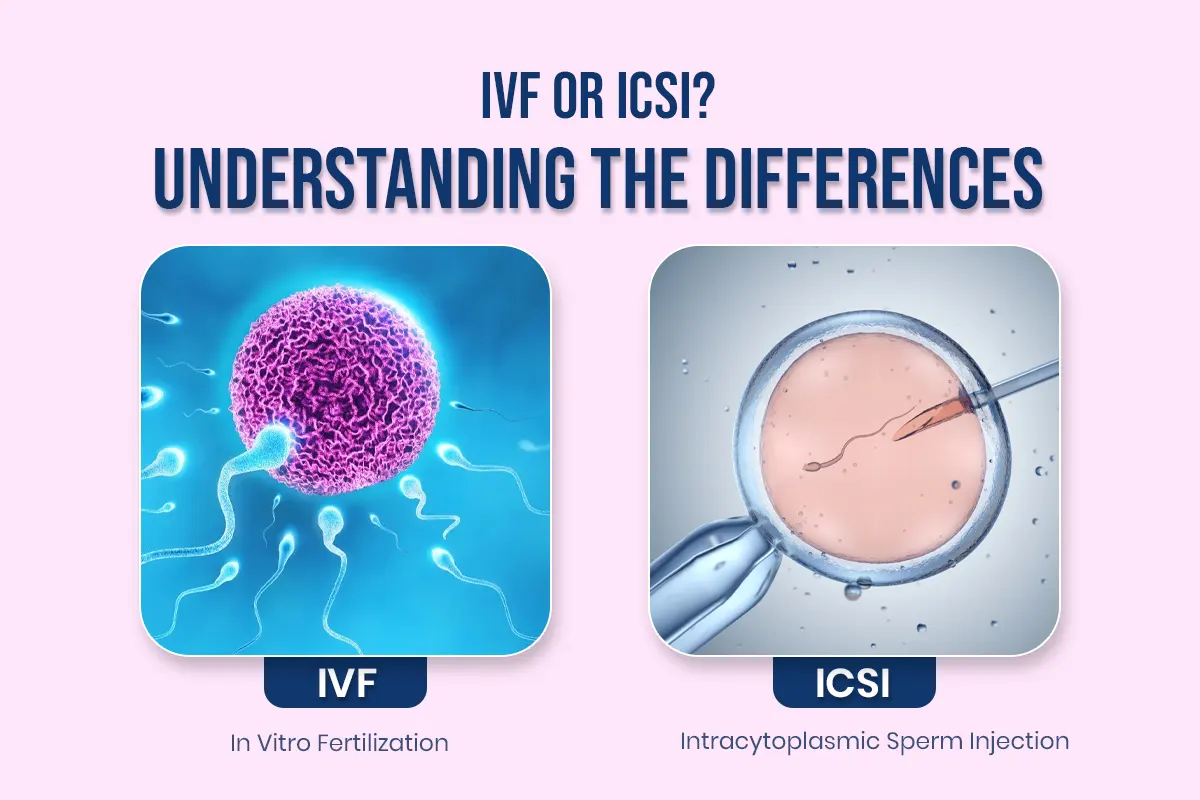 IVF OR ICSI?
UNDERSTANDING THE DIFFERENCES

IVF
In Vitro Fertilization

ICSI
Intracytoplasmic Sperm Injection